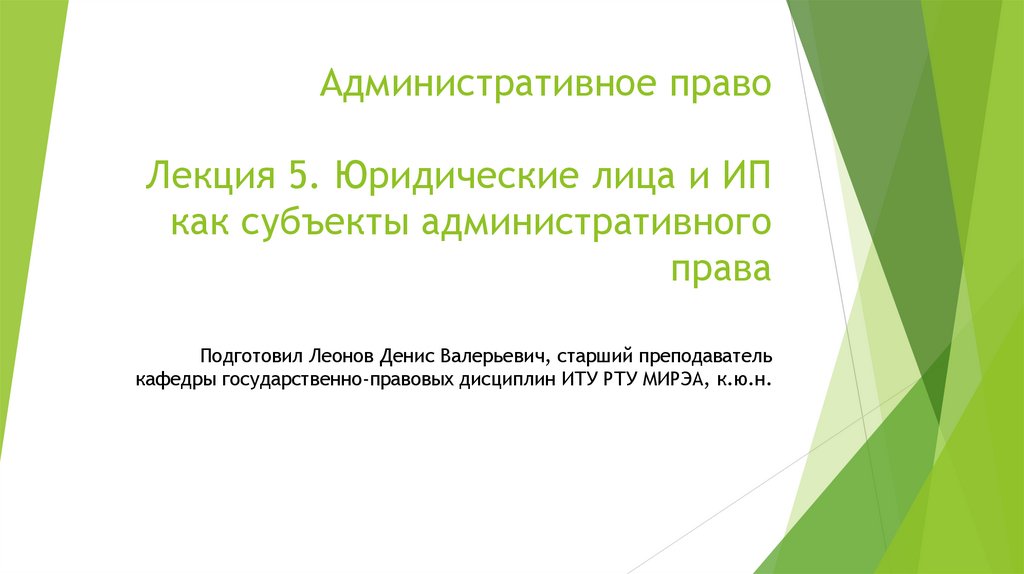 Административное право

Лекция 5. Юридические лица и ИП как субъекты административного права

Подготовил Леонов Денис Валерьевич, старший преподаватель кафедры государственно-правовых дисциплин ИТУ РТУ МИРЭА, к.ю.н.